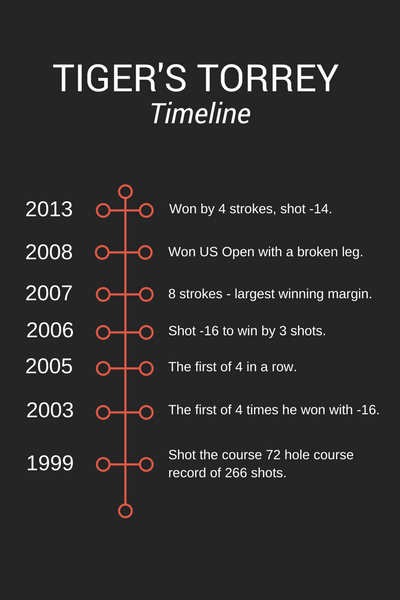 TIGER'S TORREY
Timeline

2013 Won by 4 strokes, shot -14.

2008 Won US Open with a broken leg.

2007 8 strokes - largest winning margin.

2006 Shot -16 to win by 3 shots.

2005 The first of 4 in a row.

2003 The first of 4 times he won with -16.

1999 Shot the course 72 hole course record of 266 shots.